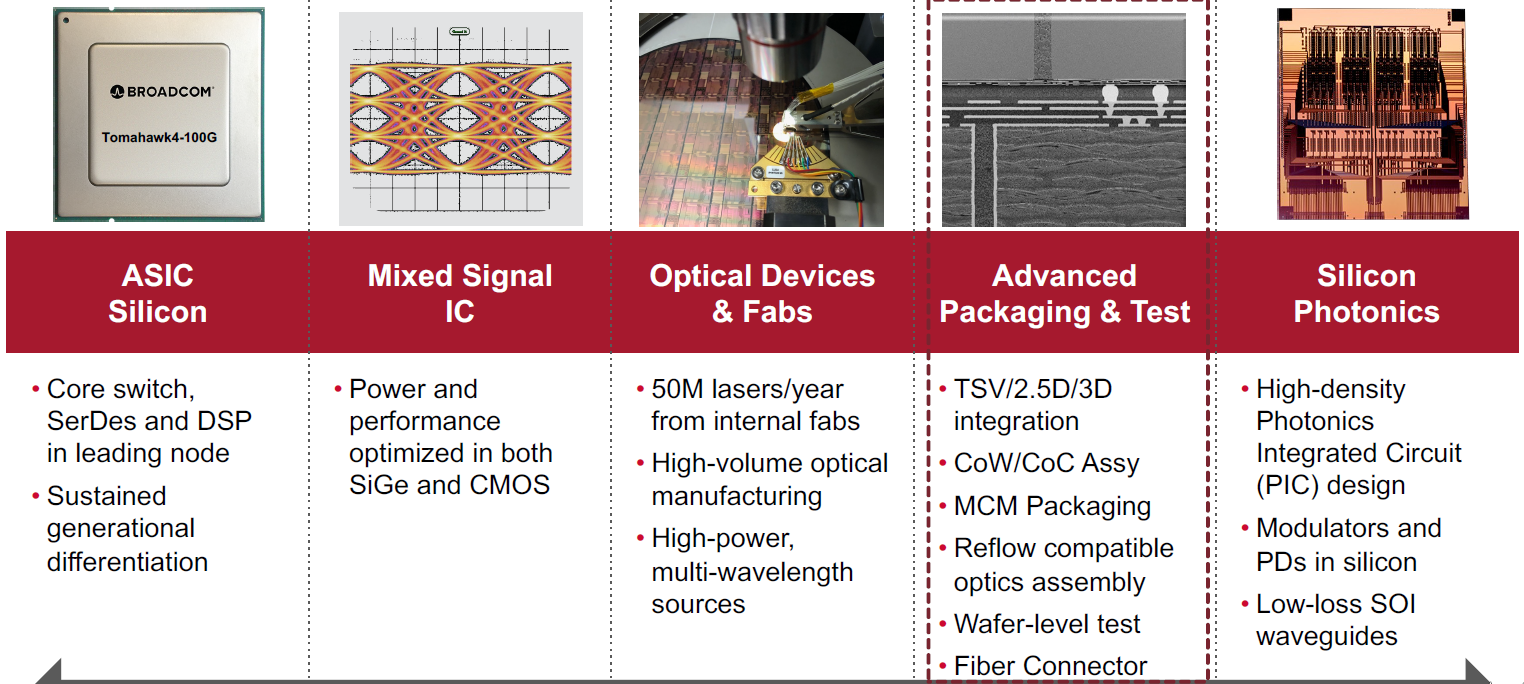 BROADCOM
Tomahawk4-100G

ASIC Silicon

• Core switch, SerDes and DSP in leading node
• Sustained generational differentiation

Mixed Signal IC

• Power and performance optimized in both SiGe and CMOS

Optical Devices & Fabs

• 50M lasers/year from internal fabs
• High-volume optical manufacturing
• High-power, multi-wavelength sources

Advanced Packaging & Test

• TSV/2.5D/3D integration
• CoW/CoC Assy
• MCM Packaging
• Reflow compatible optics assembly
• Wafer-level test
• Fiber Connector

Silicon Photonics

• High-density Photonics Integrated Circuit (PIC) design
• Modulators and PDs in silicon
• Low-loss SOI waveguides